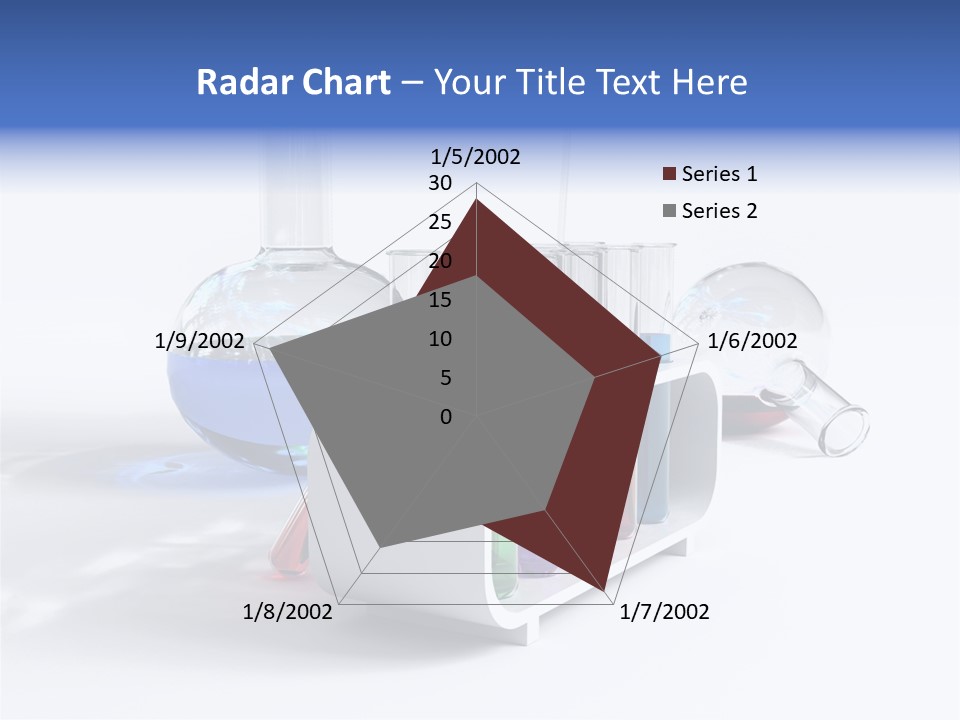 Radar Chart – Your Title Text Here

1/5/2002

30
25
20
15
10
5
0

Series 1
Series 2

1/6/2002
1/7/2002
1/8/2002
1/9/2002